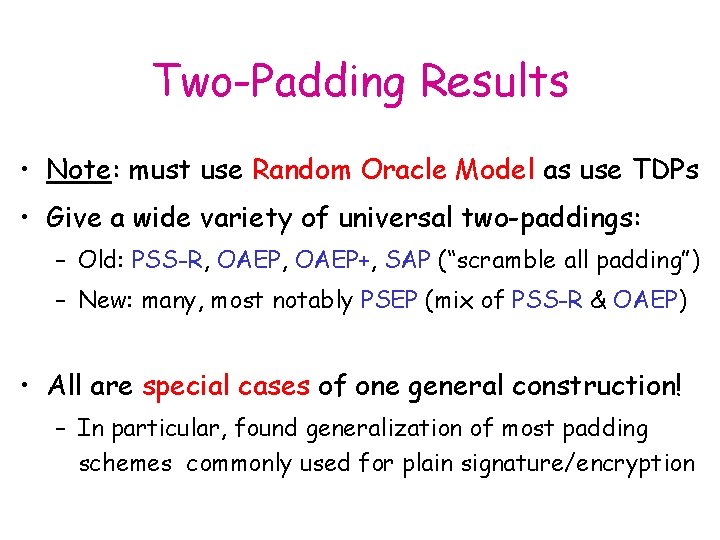 Two-Padding Results

• Note: must use Random Oracle Model as use TDPs

• Give a wide variety of universal two-paddings:

– Old: PSS-R, OAEP, OAEP+, SAP ("scramble all padding")

– New: many, most notably PSEP (mix of PSS-R & OAEP)

• All are special cases of one general construction!

– In particular, found generalization of most padding schemes commonly used for plain signature/encryption